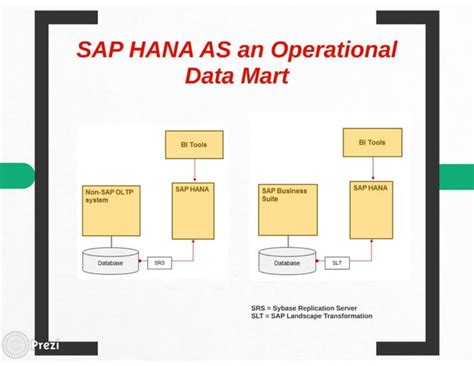 SAP HANA AS an Operational Data Mart

BI Tools

Non-SAP OLTP system

SAP HANA

Database

SRS

BI Tools

SAP Business Suite

SAP HANA

Database

SLT

SRS = Sybase Replication Server
SLT = SAP Landscape Transformation

Prezi